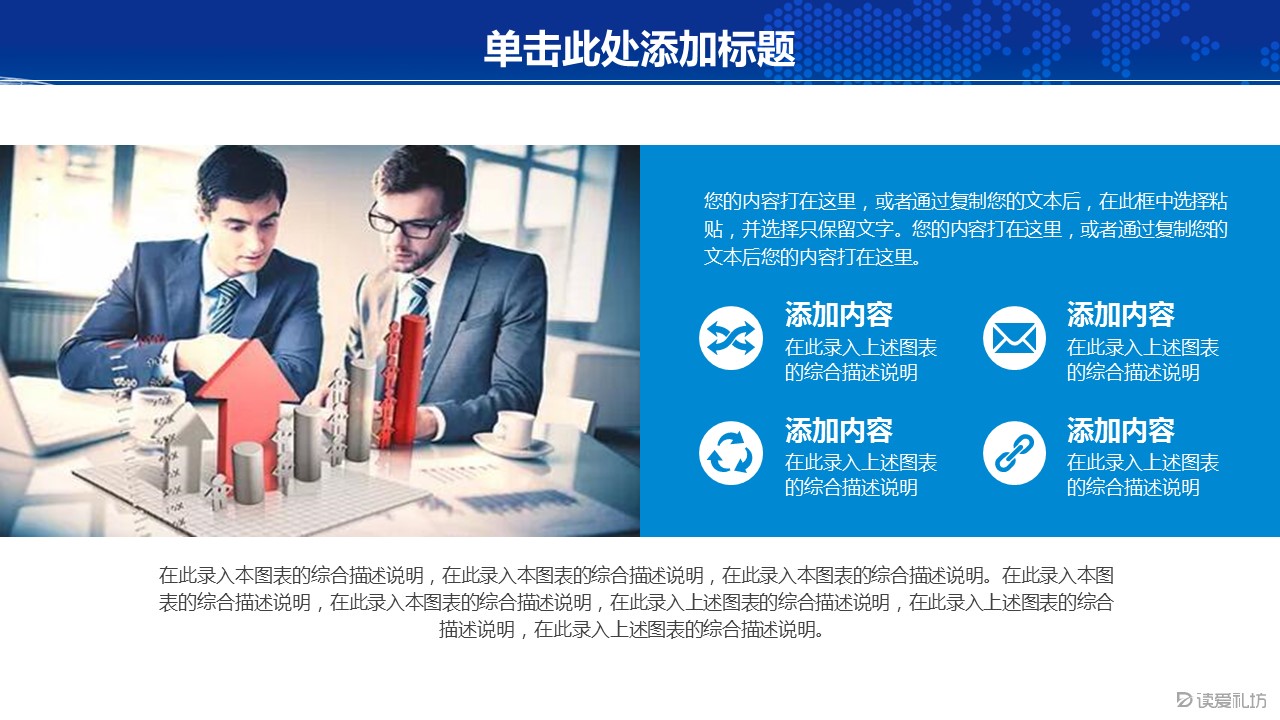 单击此处添加标题

您的内容打在这里，或者通过复制您的文本后，在此框中选择粘贴，并选择只保留文字。您的内容打在这里，或者通过复制您的文本后您的内容打在这里。

添加内容
在此录入上述图表的综合描述说明

添加内容
在此录入上述图表的综合描述说明

添加内容
在此录入上述图表的综合描述说明

添加内容
在此录入上述图表的综合描述说明

在此录入本图表的综合描述说明，在此录入本图表的综合描述说明，在此录入本图表的综合描述说明。在此录入本图表的综合描述说明，在此录入本图表的综合描述说明，在此录入上述图表的综合描述说明，在此录入上述图表的综合描述说明，在此录入上述图表的综合描述说明。

读爱礼坊